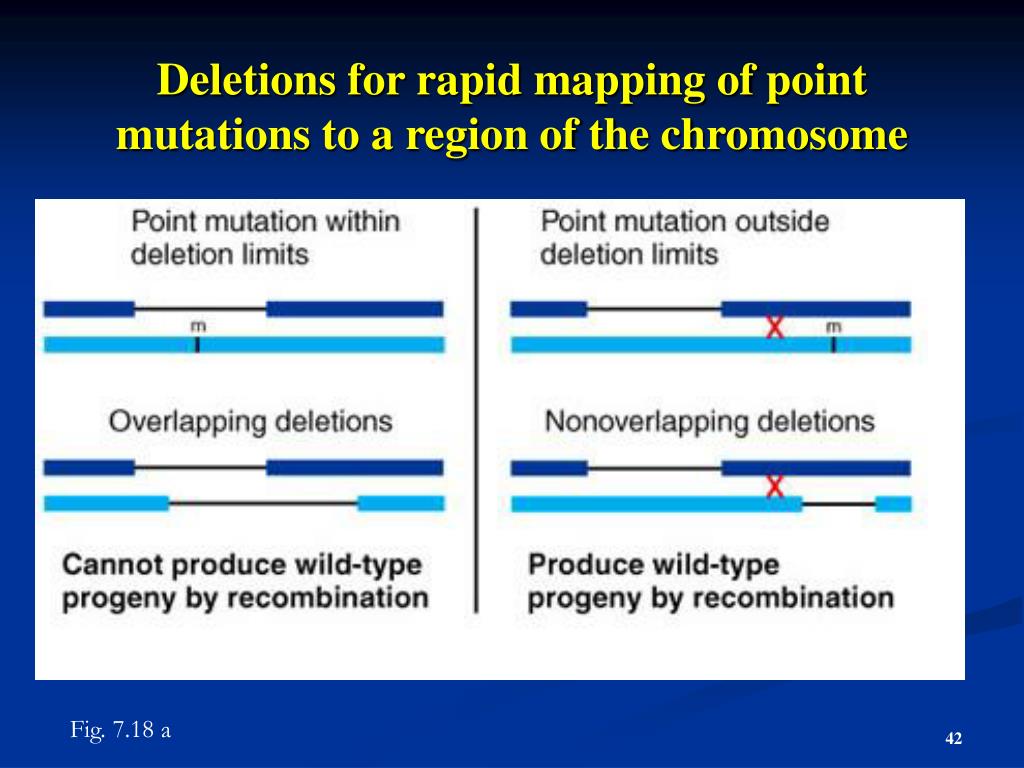 Deletions for rapid mapping of point mutations to a region of the chromosome

Point mutation within deletion limits

m

Overlapping deletions

Cannot produce wild-type progeny by recombination

Point mutation outside deletion limits

X

m

Nonoverlapping deletions

X

Produce wild-type progeny by recombination

Fig. 7.18 a

42